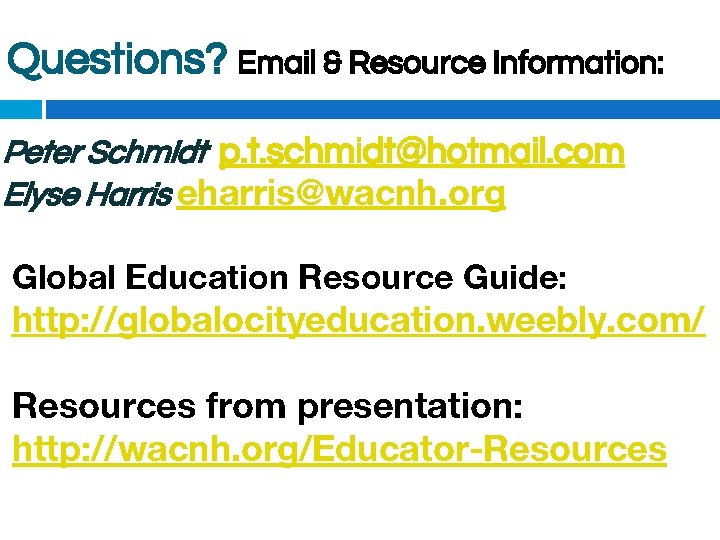 Questions? Email & Resource Information:

Peter Schmidt p.t.schmidt@hotmail.com
Elyse Harris eharris@wacnh.org

Global Education Resource Guide:
http://globalocityeducation.weebly.com/

Resources from presentation:
http://wacnh.org/Educator-Resources